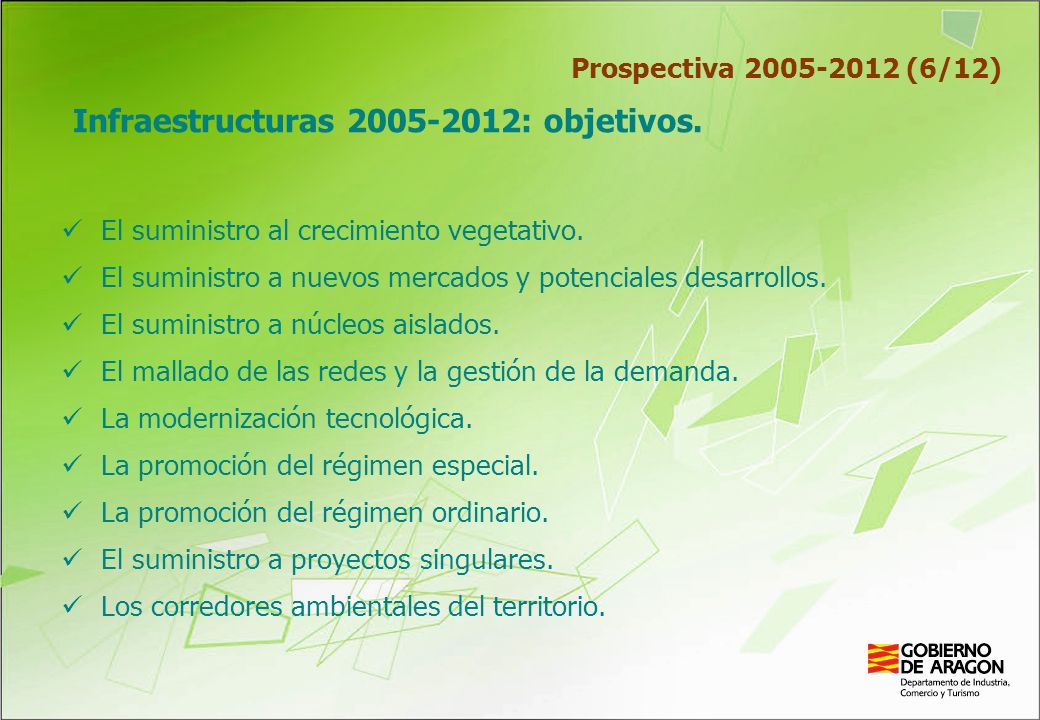 Prospectiva 2005-2012 (6/12)

Infraestructuras 2005-2012: objetivos.

✓ El suministro al crecimiento vegetativo.
✓ El suministro a nuevos mercados y potenciales desarrollos.
✓ El suministro a núcleos aislados.
✓ El mallado de las redes y la gestión de la demanda.
✓ La modernización tecnológica.
✓ La promoción del régimen especial.
✓ La promoción del régimen ordinario.
✓ El suministro a proyectos singulares.
✓ Los corredores ambientales del territorio.

GOBIERNO DE ARAGON
Departamento de Industria, Comercio y Turismo